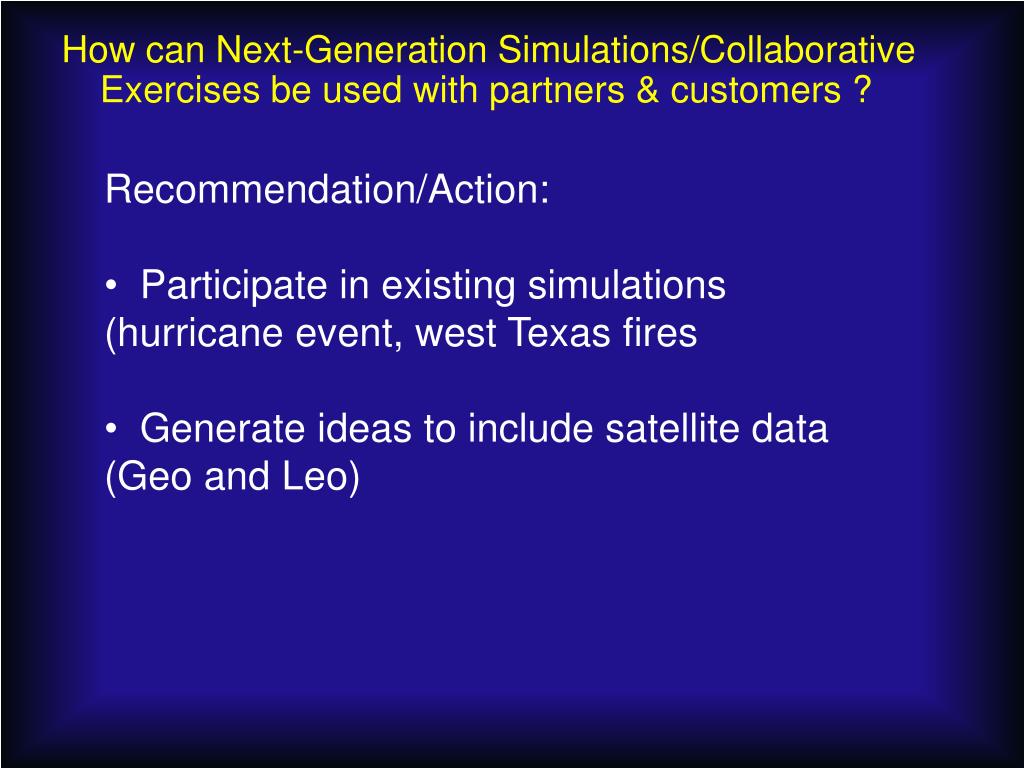 How can Next-Generation Simulations/Collaborative Exercises be used with partners & customers ?

Recommendation/Action:

• Participate in existing simulations (hurricane event, west Texas fires

• Generate ideas to include satellite data (Geo and Leo)